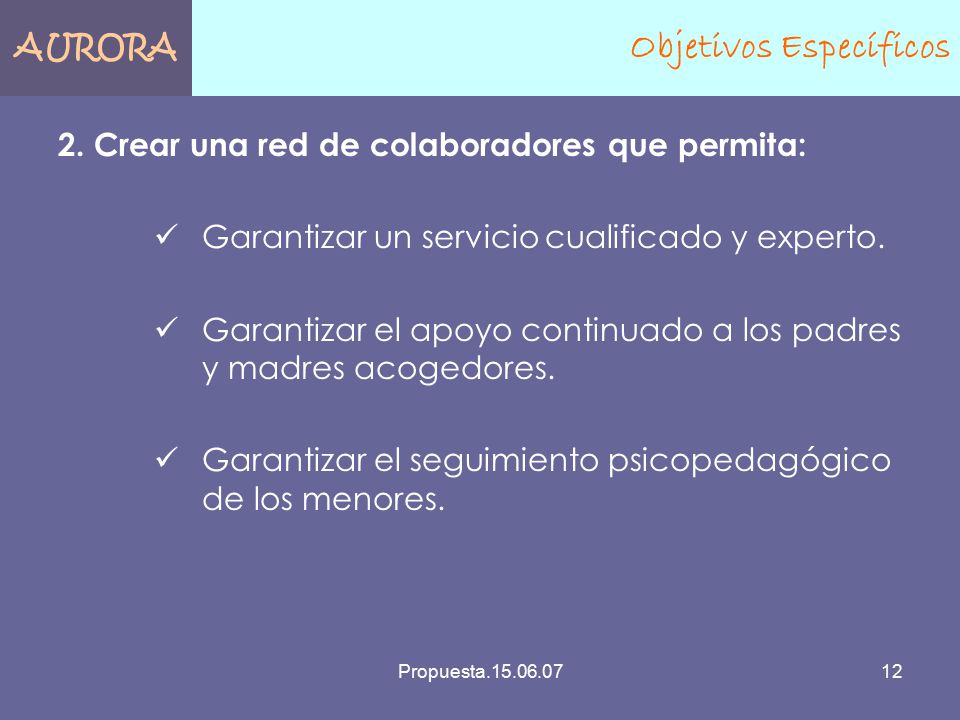 AURORA

Objetivos Específicos

2. Crear una red de colaboradores que permita:

✓ Garantizar un servicio cualificado y experto.

✓ Garantizar el apoyo continuado a los padres y madres acogedores.

✓ Garantizar el seguimiento psicopedagógico de los menores.

Propuesta.15.06.07

12